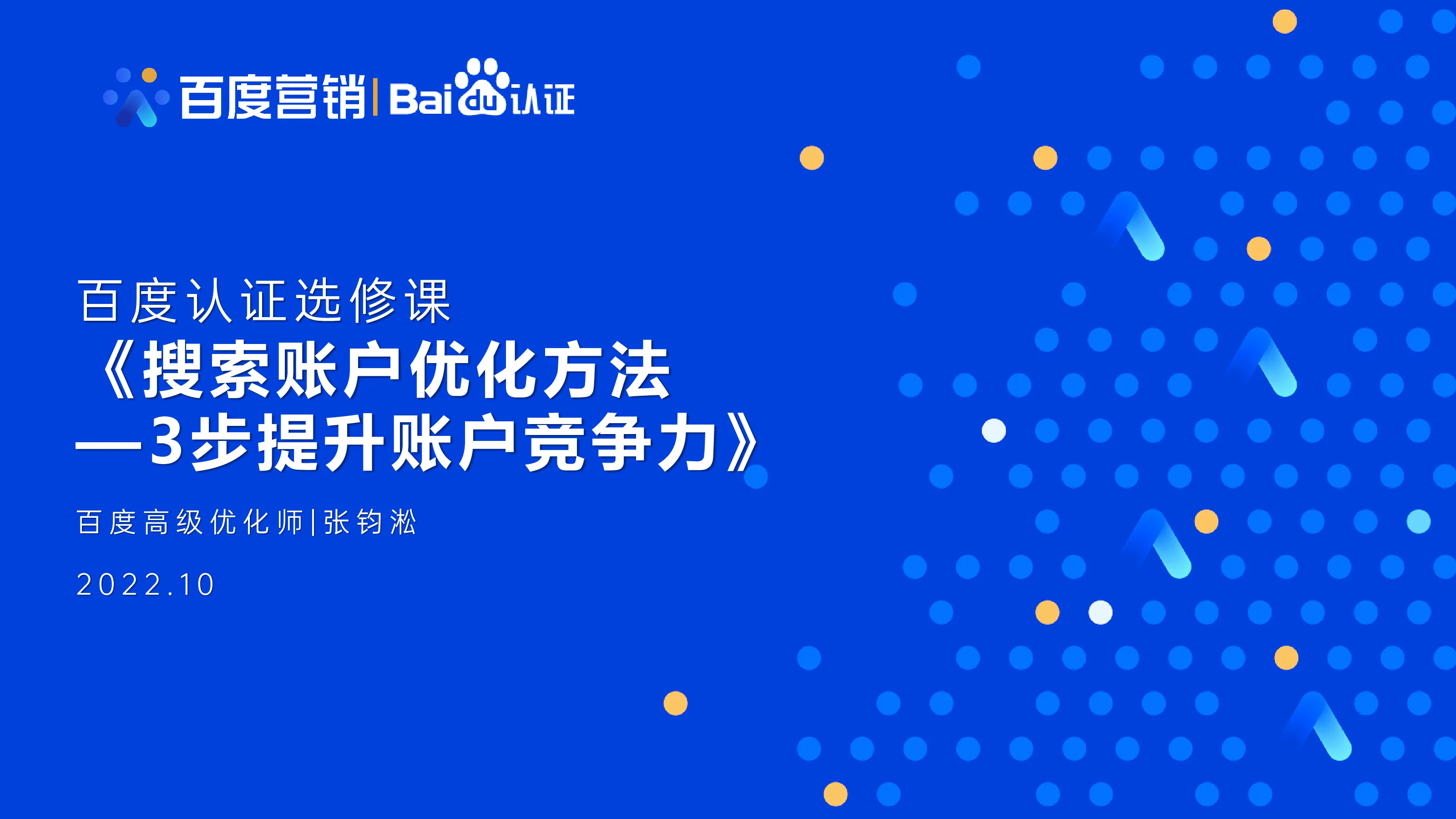 百度营销 | Baidu认证

百度认证选修课
《搜索账户优化方法
—3步提升账户竞争力》

百度高级优化师|张钧淞

2022.10